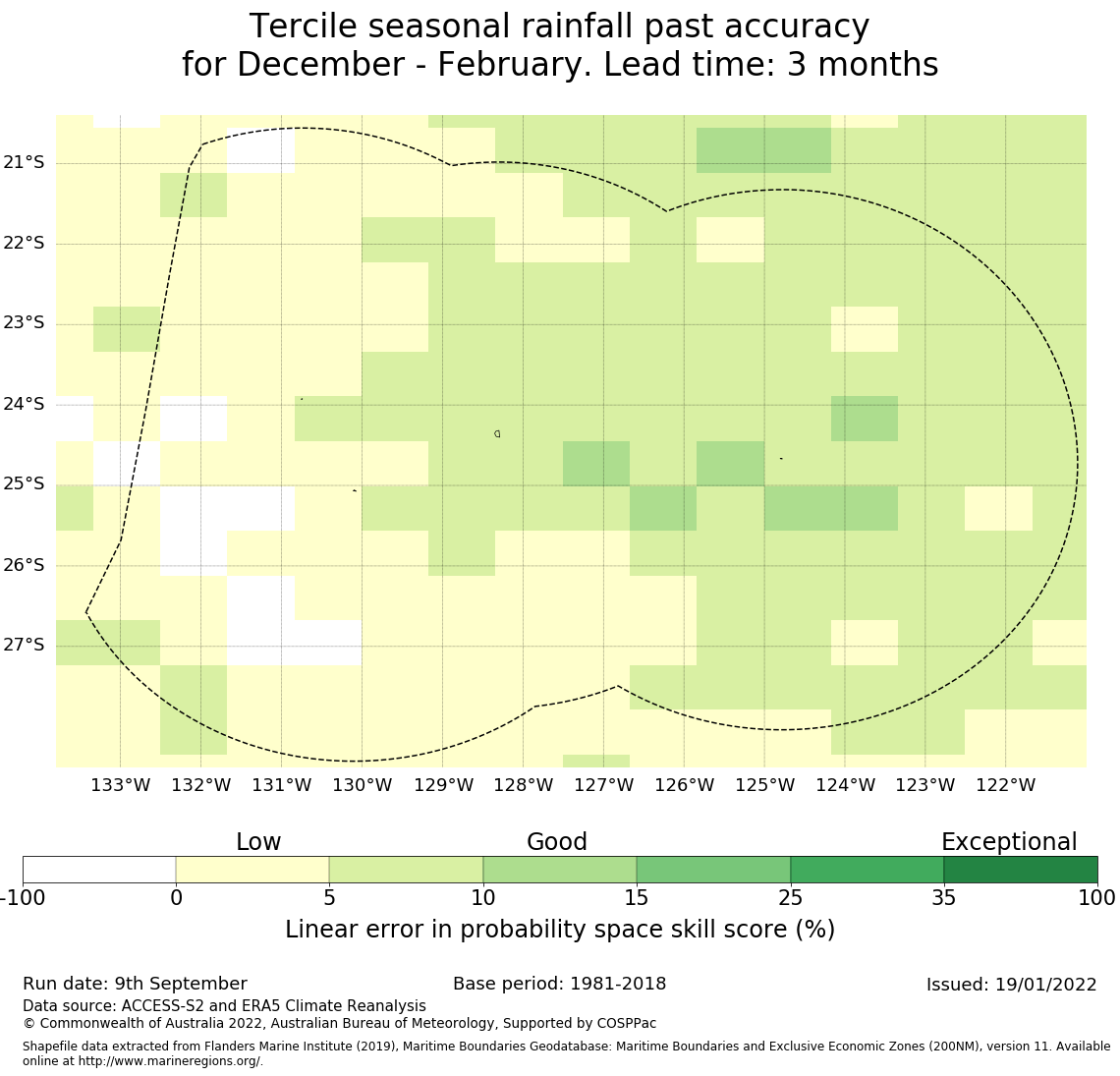 Tercile seasonal rainfall past accuracy
for December - February. Lead time: 3 months

21°S
22°S
23°S
24°S
25°S
26°S
27°S

133°W 132°W 131°W 130°W 129°W 128°W 127°W 126°W 125°W 124°W 123°W 122°W

Low Good Exceptional

-100 0 5 10 15 25 35 100

Linear error in probability space skill score (%)

Run date: 9th September
Base period: 1981-2018
Issued: 19/01/2022

Data source: ACCESS-S2 and ERA5 Climate Reanalysis
© Commonwealth of Australia 2022, Australian Bureau of Meteorology, Supported by COSPPac

Shapefile data extracted from Flanders Marine Institute (2019), Maritime Boundaries Geodatabase: Maritime Boundaries and Exclusive Economic Zones (200NM), version 11. Available online at http://www.marineregions.org/.